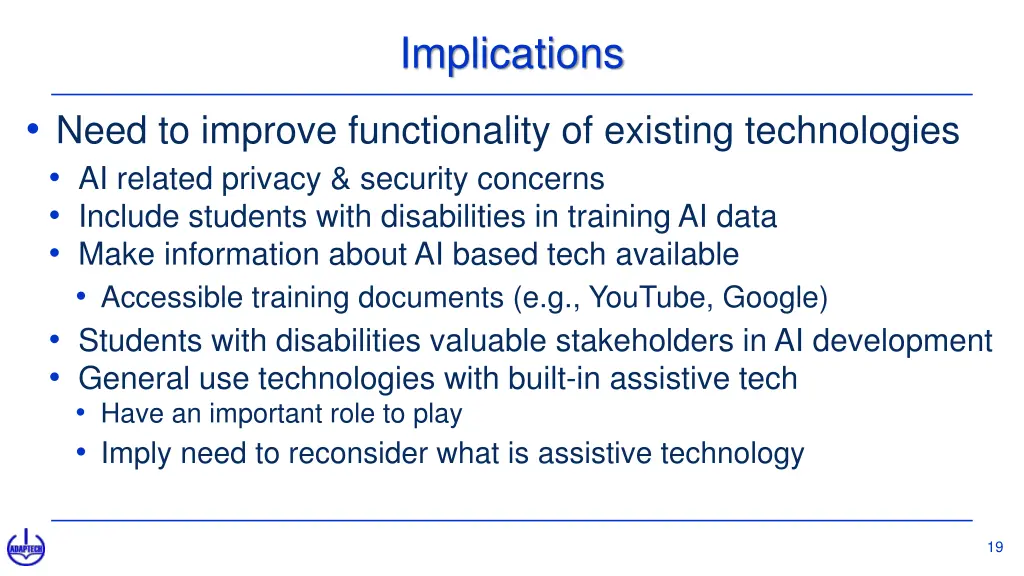 Implications

• Need to improve functionality of existing technologies
• AI related privacy & security concerns
• Include students with disabilities in training AI data
• Make information about AI based tech available
• Accessible training documents (e.g., YouTube, Google)
• Students with disabilities valuable stakeholders in AI development
• General use technologies with built-in assistive tech
• Have an important role to play
• Imply need to reconsider what is assistive technology

ADAPTECH

19